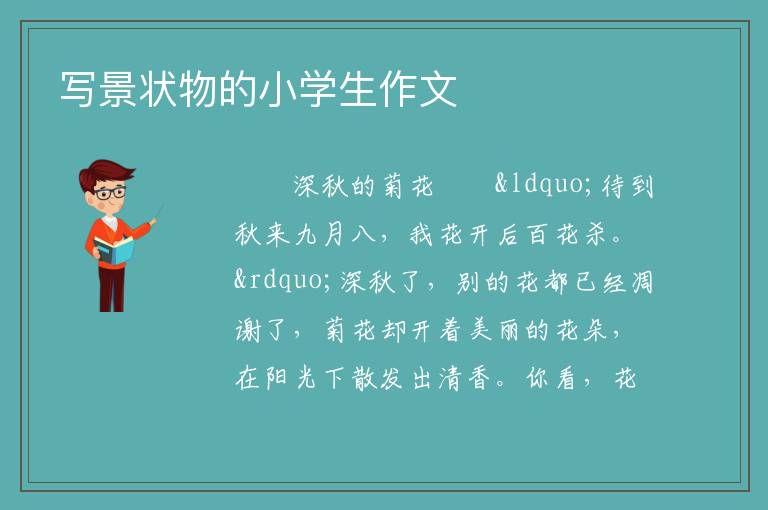 写景状物的小学生作文

深秋的菊花 &ldquo;待到秋来九月八，我花开后百花杀。&rdquo;深秋了，别的花都已经凋谢了，菊花却开着美丽的花朵，在阳光下散发出清香。你看，花